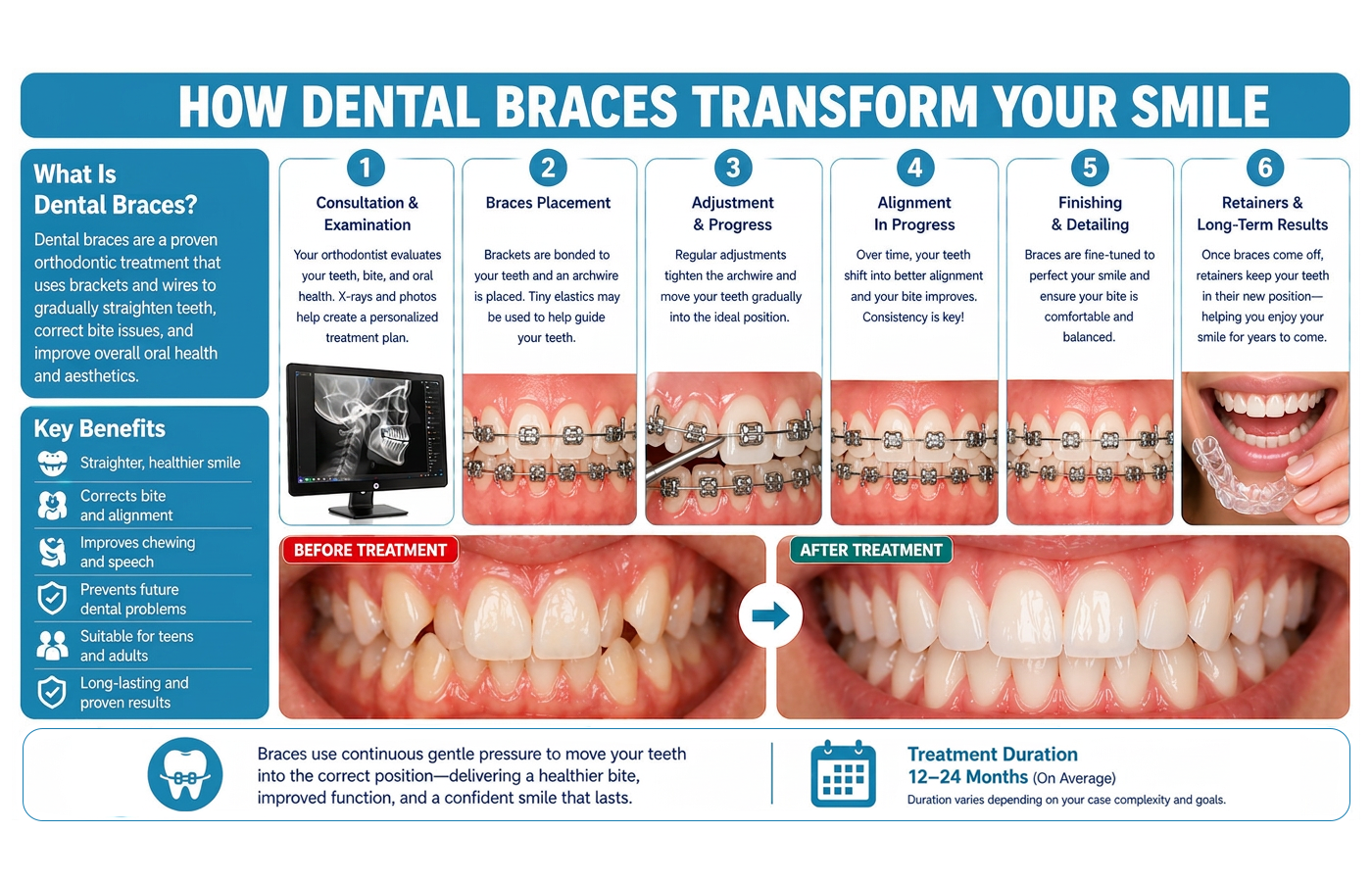 HOW DENTAL BRACES TRANSFORM YOUR SMILE

What Is Dental Braces?

Dental braces are a proven orthodontic treatment that uses brackets and wires to gradually straighten teeth, correct bite issues, and improve overall oral health and aesthetics.

Key Benefits

Straighter, healthier smile

Corrects bite and alignment

Improves chewing and speech

Prevents future dental problems

Suitable for teens and adults

Long-lasting and proven results

1
Consultation & Examination
Your orthodontist evaluates your teeth, bite, and oral health. X-rays and photos help create a personalized treatment plan.

2
Braces Placement
Brackets are bonded to your teeth and an archwire is placed. Tiny elastics may be used to help guide your teeth.

3
Adjustment & Progress
Regular adjustments tighten the archwire and move your teeth gradually into the ideal position.

4
Alignment In Progress
Over time, your teeth shift into better alignment and your bite improves. Consistency is key!

5
Finishing & Detailing
Braces are fine-tuned to perfect your smile and ensure your bite is comfortable and balanced.

6
Retainers & Long-Term Results
Once braces come off, retainers keep your teeth in their new position—helping you enjoy your smile for years to come.

BEFORE TREATMENT

AFTER TREATMENT

Braces use continuous gentle pressure to move your teeth into the correct position—delivering a healthier bite, improved function, and a confident smile that lasts.

Treatment Duration
12–24 Months (On Average)
Duration varies depending on your case complexity and goals.